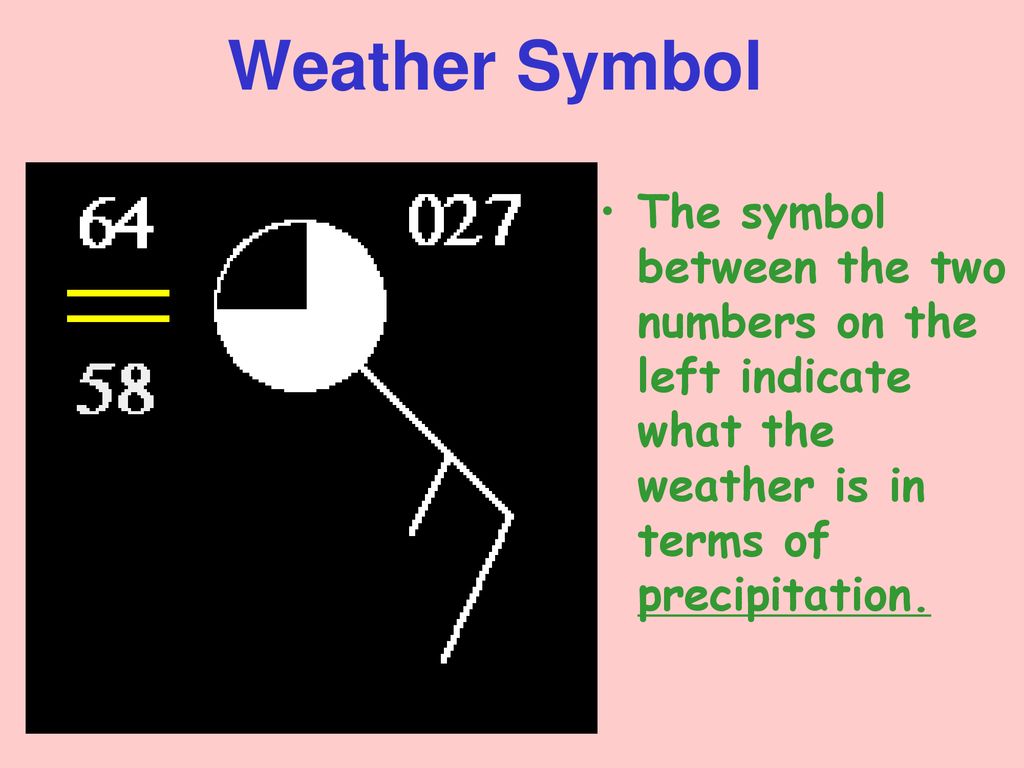 Weather Symbol

64

027

58

• The symbol between the two numbers on the left indicate what the weather is in terms of precipitation.